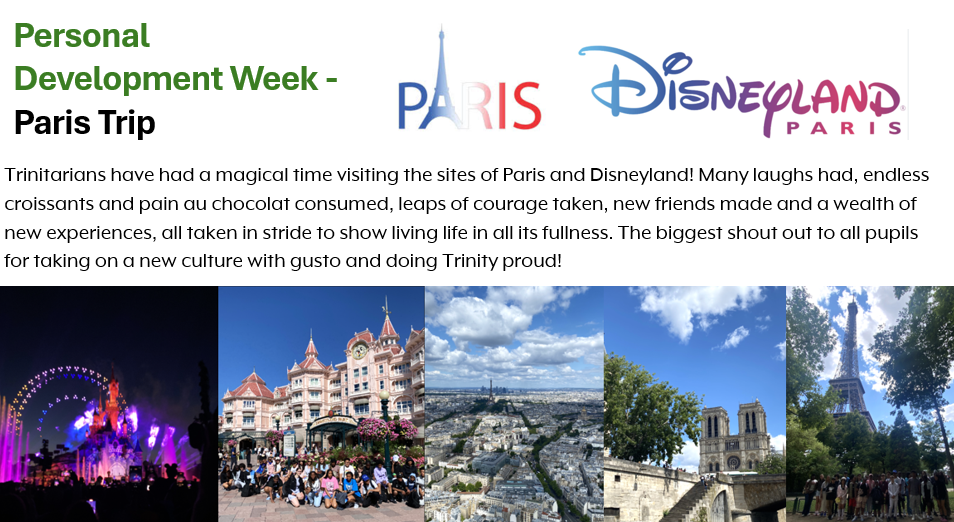 Personal Development Week - Paris Trip

PARIS

DISNEYLAND PARIS

Trinitarians have had a magical time visiting the sites of Paris and Disneyland! Many laughs had, endless croissants and pain au chocolat consumed, leaps of courage taken, new friends made and a wealth of new experiences, all taken in stride to show living life in all its fullness. The biggest shout out to all pupils for taking on a new culture with gusto and doing Trinity proud!